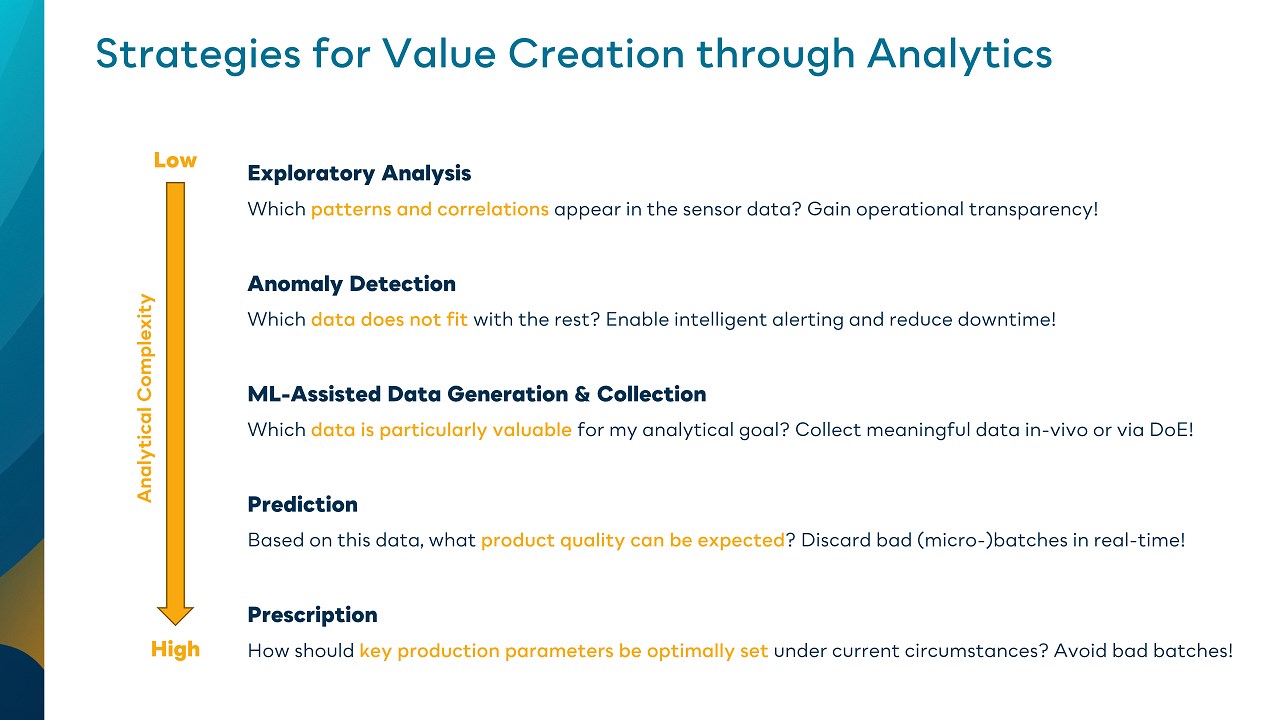 Strategies for Value Creation through Analytics

Low

Analytical Complexity

High

Exploratory Analysis

Which patterns and correlations appear in the sensor data? Gain operational transparency!

Anomaly Detection

Which data does not fit with the rest? Enable intelligent alerting and reduce downtime!

ML-Assisted Data Generation & Collection

Which data is particularly valuable for my analytical goal? Collect meaningful data in-vivo or via DoE!

Prediction

Based on this data, what product quality can be expected? Discard bad (micro-)batches in real-time!

Prescription

How should key production parameters be optimally set under current circumstances? Avoid bad batches!